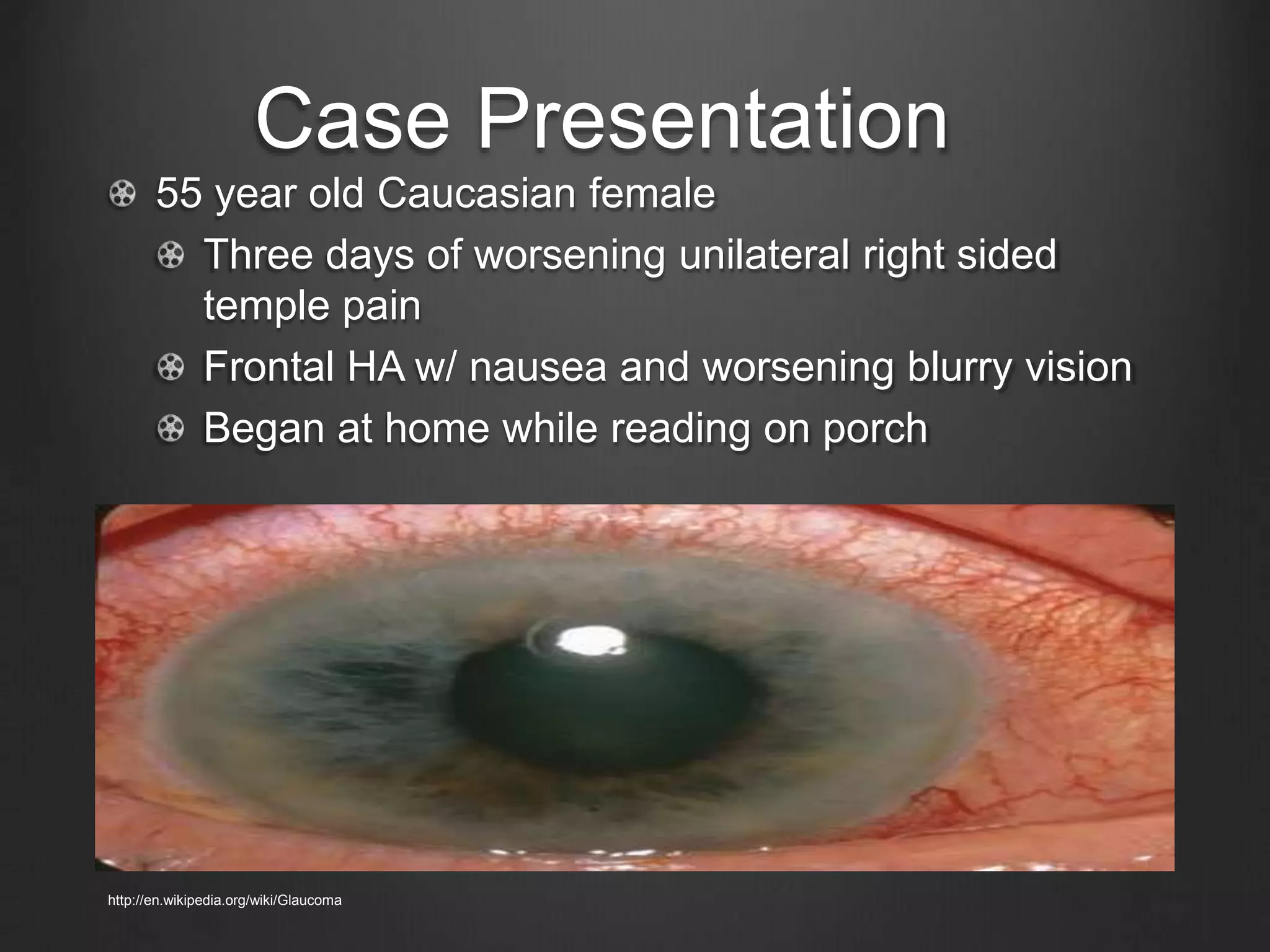 Case Presentation

55 year old Caucasian female

Three days of worsening unilateral right sided temple pain

Frontal HA w/ nausea and worsening blurry vision

Began at home while reading on porch

http://en.wikipedia.org/wiki/Glaucoma